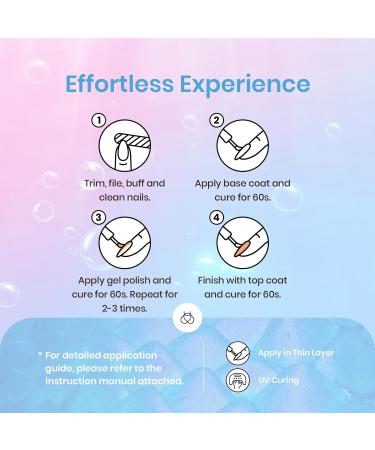 Effortless Experience

1
Trim, file, buff and clean nails.

2
Apply base coat and cure for 60s.

3
Apply gel polish and cure for 60s. Repeat for 2-3 times.

4
Finish with top coat and cure for 60s.

* For detailed application guide, please refer to the instruction manual attached.

Apply in Thin Layer

UV Curing